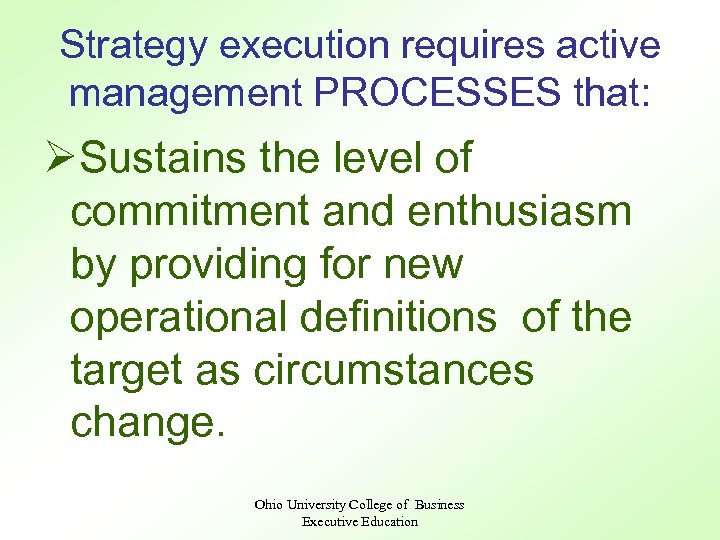 Strategy execution requires active management PROCESSES that:

➢Sustains the level of commitment and enthusiasm by providing for new operational definitions of the target as circumstances change.

Ohio University College of Business
Executive Education